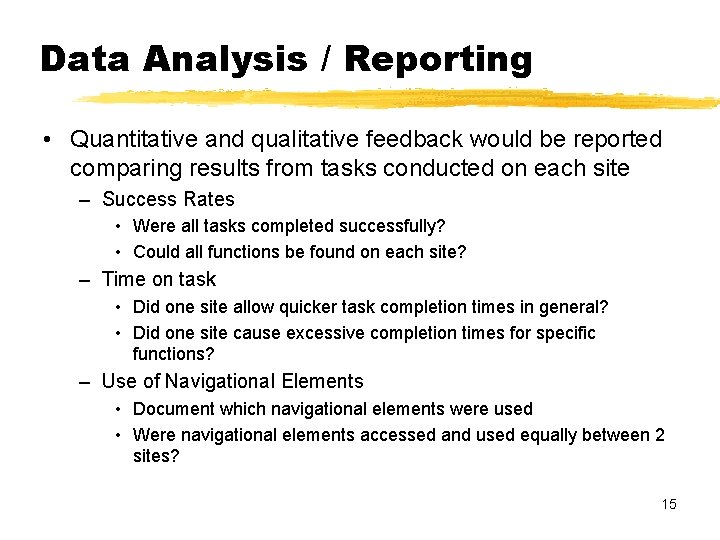 Data Analysis / Reporting

• Quantitative and qualitative feedback would be reported comparing results from tasks conducted on each site

– Success Rates

• Were all tasks completed successfully?

• Could all functions be found on each site?

– Time on task

• Did one site allow quicker task completion times in general?

• Did one site cause excessive completion times for specific functions?

– Use of Navigational Elements

• Document which navigational elements were used

• Were navigational elements accessed and used equally between 2 sites?

15